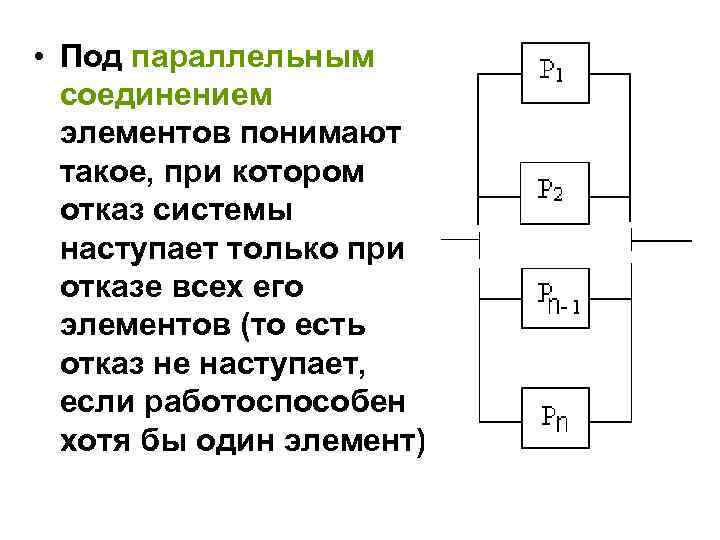 • Под параллельным соединением элементов понимают такое, при котором отказ системы наступает только при отказе всех его элементов (то есть отказ не наступает, если работоспособен хотя бы один элемент)

$P_1$

$P_2$

$P_{n-1}$

$P_n$